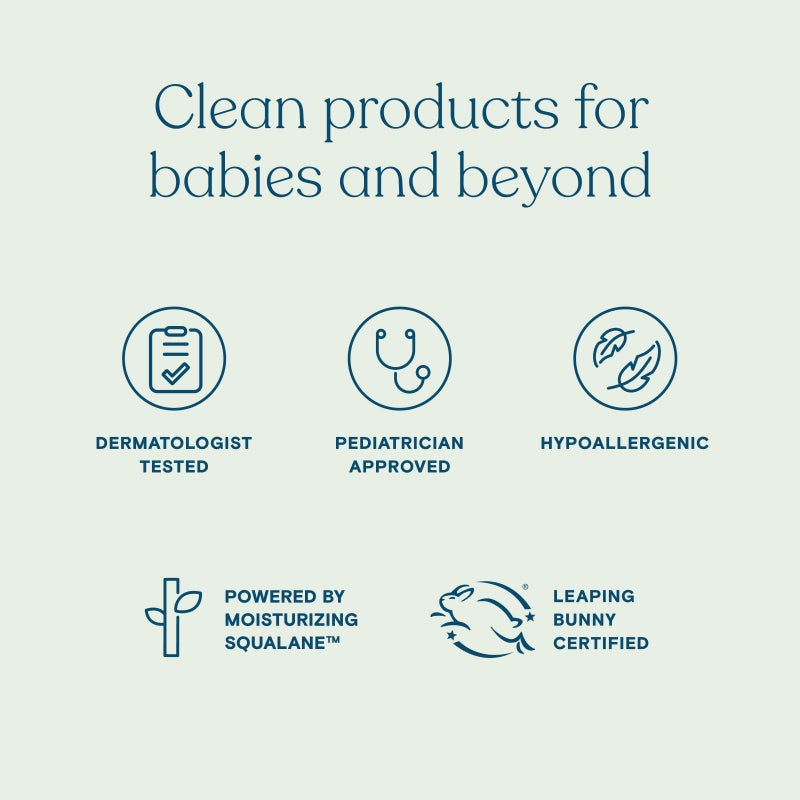 Clean products for babies and beyond

DERMATOLOGIST TESTED

PEDIATRICIAN APPROVED

HYPOALLERGENIC

POWERED BY MOISTURIZING SQUALANE™

®

LEAPING BUNNY CERTIFIED